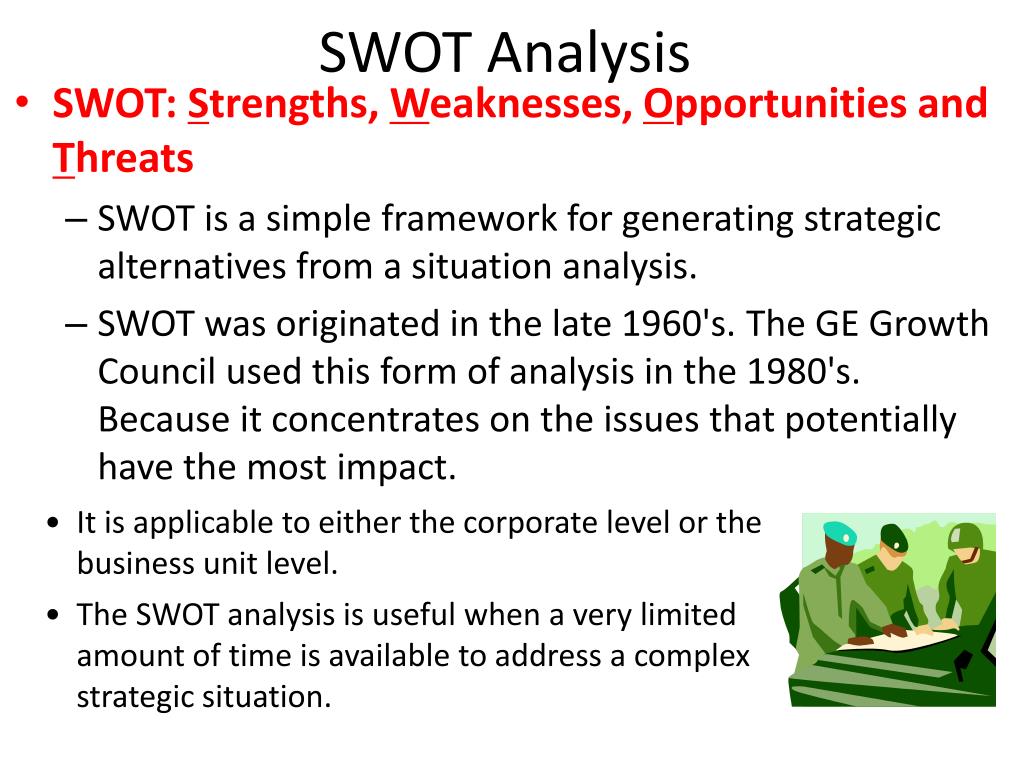 SWOT Analysis

• SWOT: Strengths, Weaknesses, Opportunities and Threats

– SWOT is a simple framework for generating strategic alternatives from a situation analysis.

– SWOT was originated in the late 1960's. The GE Growth Council used this form of analysis in the 1980's. Because it concentrates on the issues that potentially have the most impact.

• It is applicable to either the corporate level or the business unit level.

• The SWOT analysis is useful when a very limited amount of time is available to address a complex strategic situation.